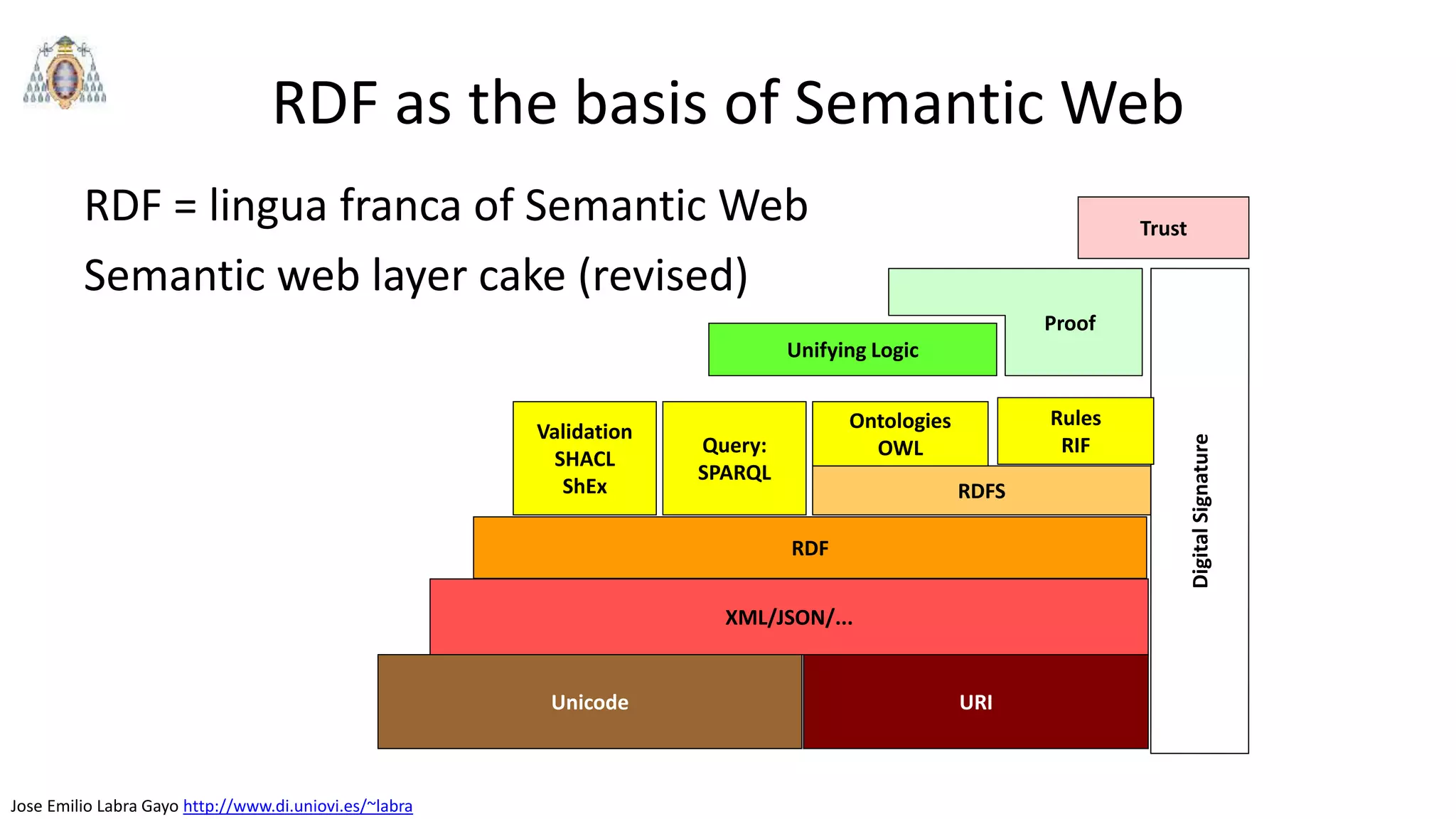 RDF as the basis of Semantic Web

RDF = lingua franca of Semantic Web

Semantic web layer cake (revised)

Trust

Proof

Unifying Logic

Validation
SHACL
ShEx

Query:
SPARQL

Ontologies
OWL

Rules
RIF

RDFS

RDF

XML/JSON/...

Unicode

URI

Digital Signature

Jose Emilio Labra Gayo http://www.di.uniovi.es/~labra